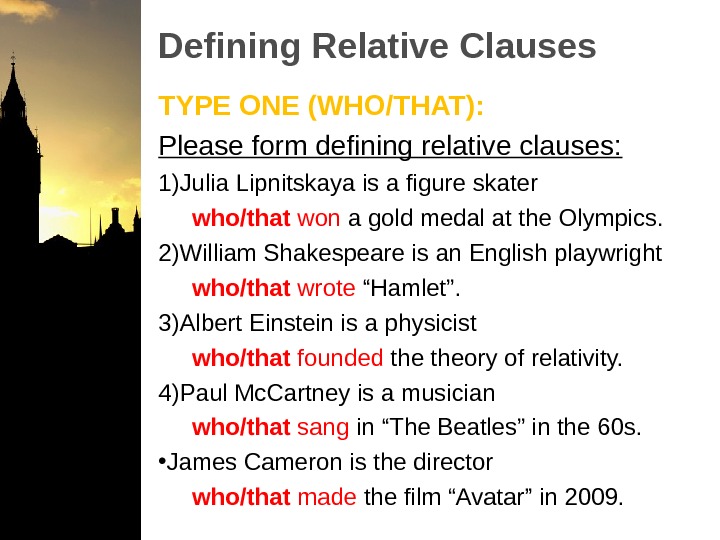 Defining Relative Clauses

TYPE ONE (WHO/THAT):

Please form defining relative clauses:

1)Julia Lipnitskaya is a figure skater
who/that won a gold medal at the Olympics.

2)William Shakespeare is an English playwright
who/that wrote “Hamlet”.

3)Albert Einstein is a physicist
who/that founded the theory of relativity.

4)Paul McCartney is a musician
who/that sang in “The Beatles” in the 60s.

•James Cameron is the director
who/that made the film “Avatar” in 2009.